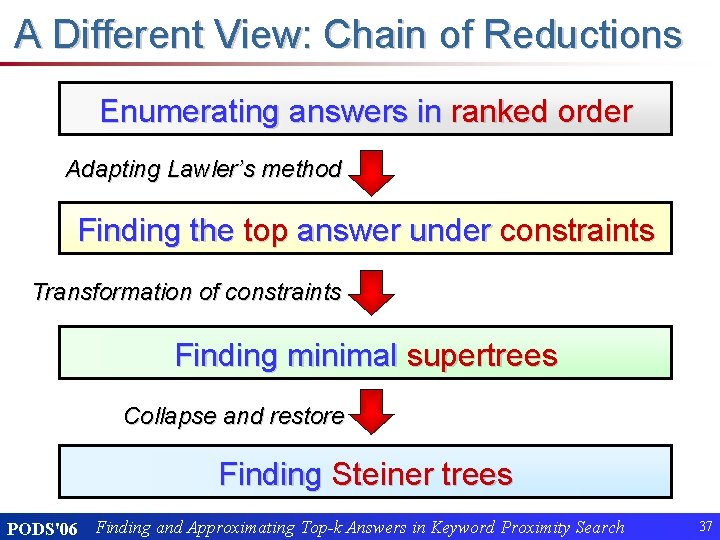 A Different View: Chain of Reductions

Enumerating answers in ranked order

Adapting Lawler's method

Finding the top answer under constraints

Transformation of constraints

Finding minimal supertrees

Collapse and restore

Finding Steiner trees

PODS'06 Finding and Approximating Top-k Answers in Keyword Proximity Search 37